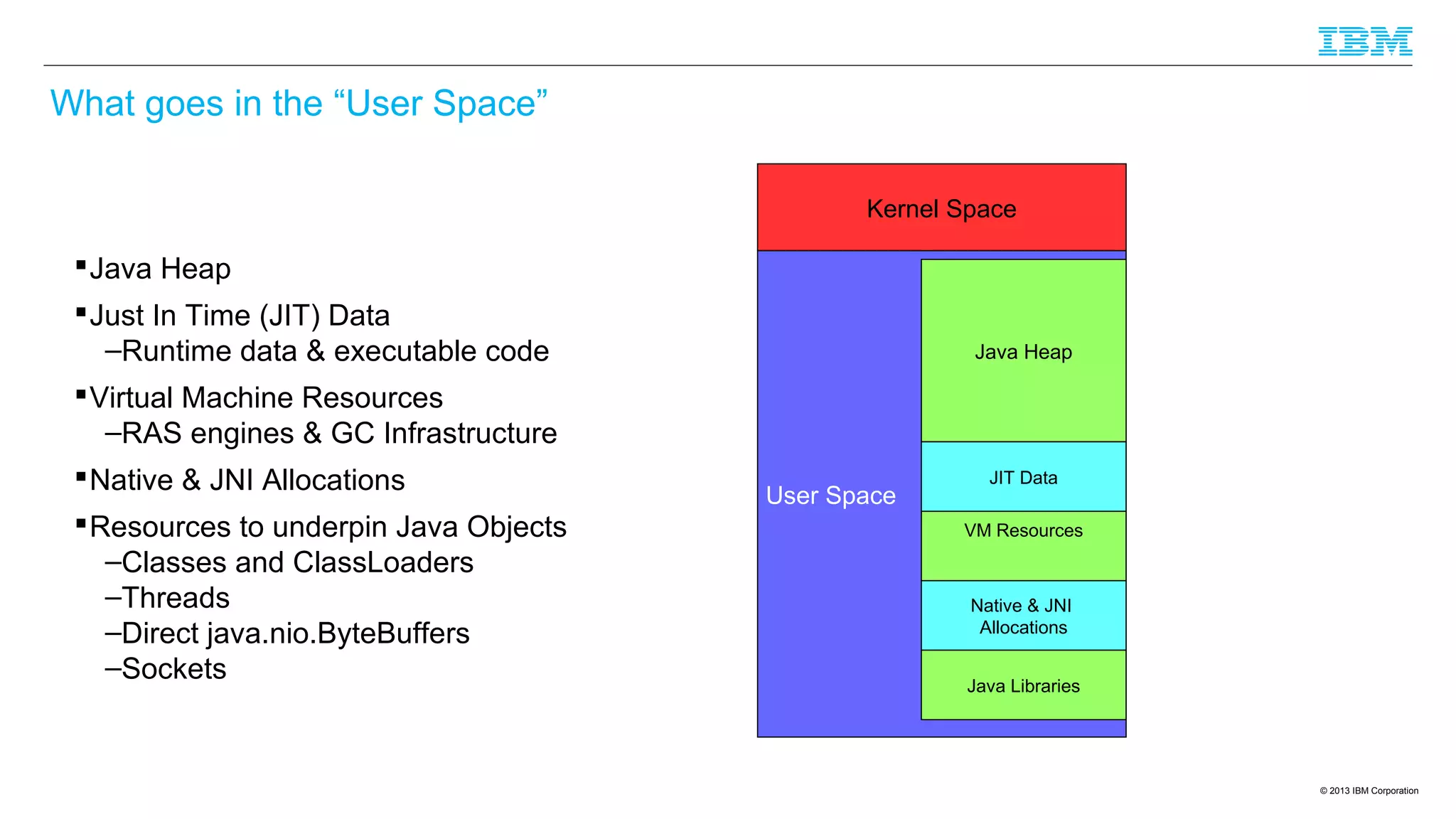 IBM

What goes in the “User Space”

▪Java Heap

▪Just In Time (JIT) Data
–Runtime data & executable code

▪Virtual Machine Resources
–RAS engines & GC Infrastructure

▪Native & JNI Allocations

▪Resources to underpin Java Objects
–Classes and ClassLoaders
–Threads
–Direct java.nio.ByteBuffers
–Sockets

Kernel Space

User Space

Java Heap

JIT Data

VM Resources

Native & JNI Allocations

Java Libraries

© 2013 IBM Corporation